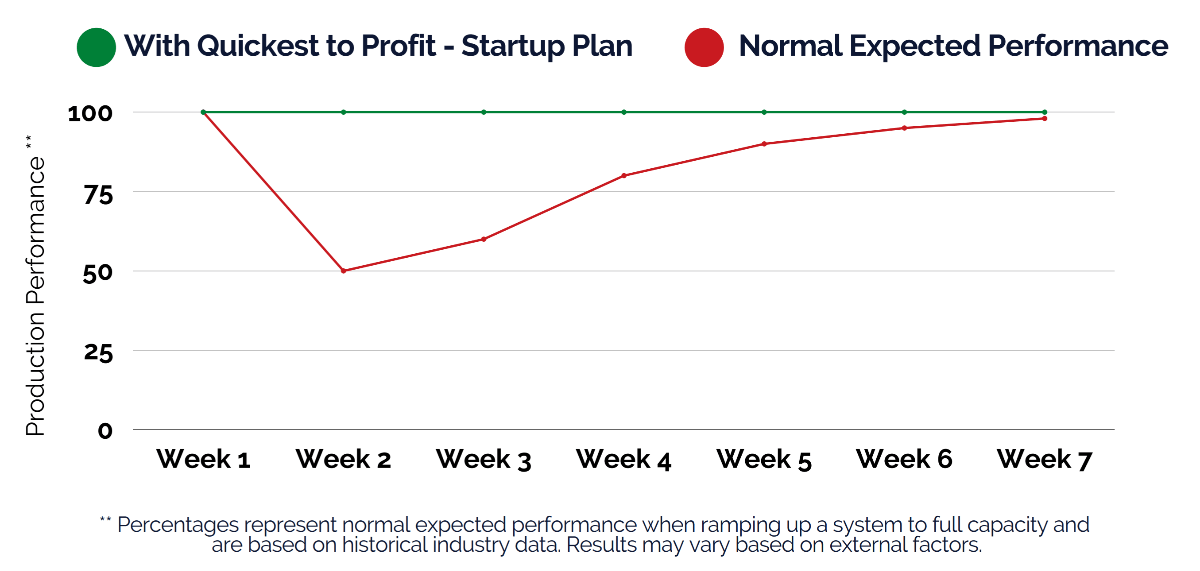 With Quickest to Profit - Startup Plan
Normal Expected Performance

Production Performance **

100
75
50
25
0

Week 1
Week 2
Week 3
Week 4
Week 5
Week 6
Week 7

** Percentages represent normal expected performance when ramping up a system to full capacity and are based on historical industry data. Results may vary based on external factors.